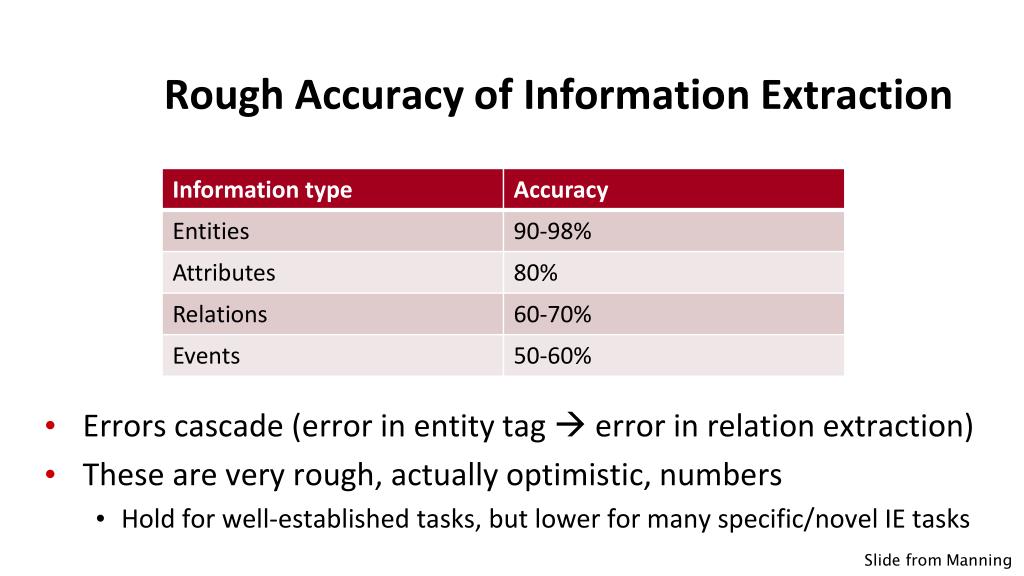 Rough Accuracy of Information Extraction

| Information type | Accuracy |
|---|---|
| Entities | 90-98% |
| Attributes | 80% |
| Relations | 60-70% |
| Events | 50-60% |

• Errors cascade (error in entity tag → error in relation extraction)
• These are very rough, actually optimistic, numbers
  • Hold for well-established tasks, but lower for many specific/novel IE tasks

Slide from Manning